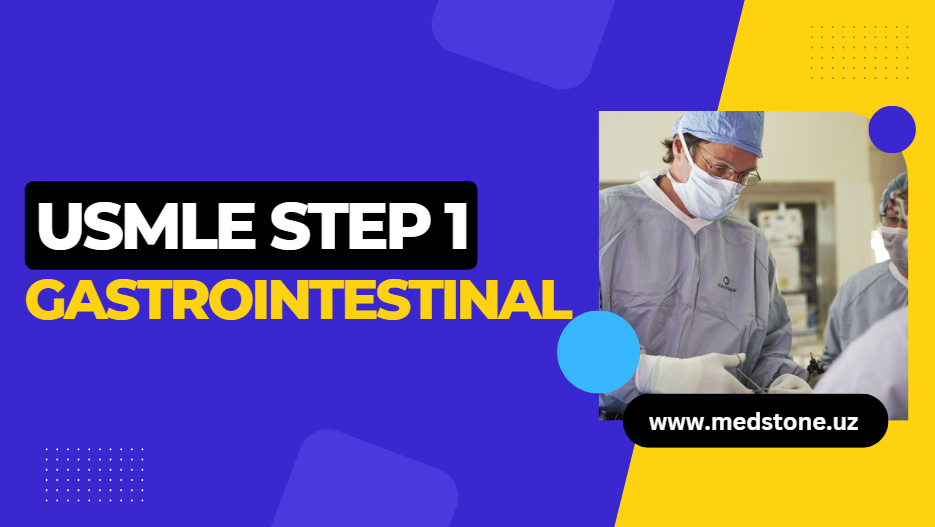 USMLE STEP 1
GASTROINTESTINAL

www.medstone.uz